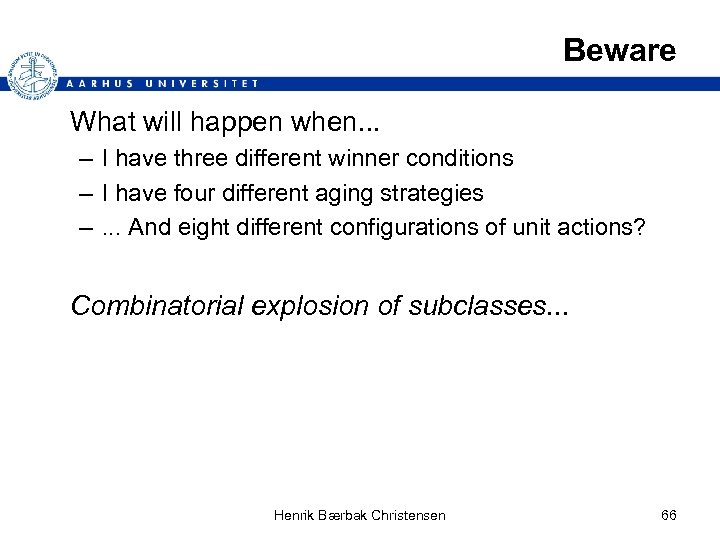 Beware

AARHUS UNIVERSITET

What will happen when...

– I have three different winner conditions
– I have four different aging strategies
– ... And eight different configurations of unit actions?

Combinatorial explosion of subclasses...

Henrik Bærbak Christensen

66